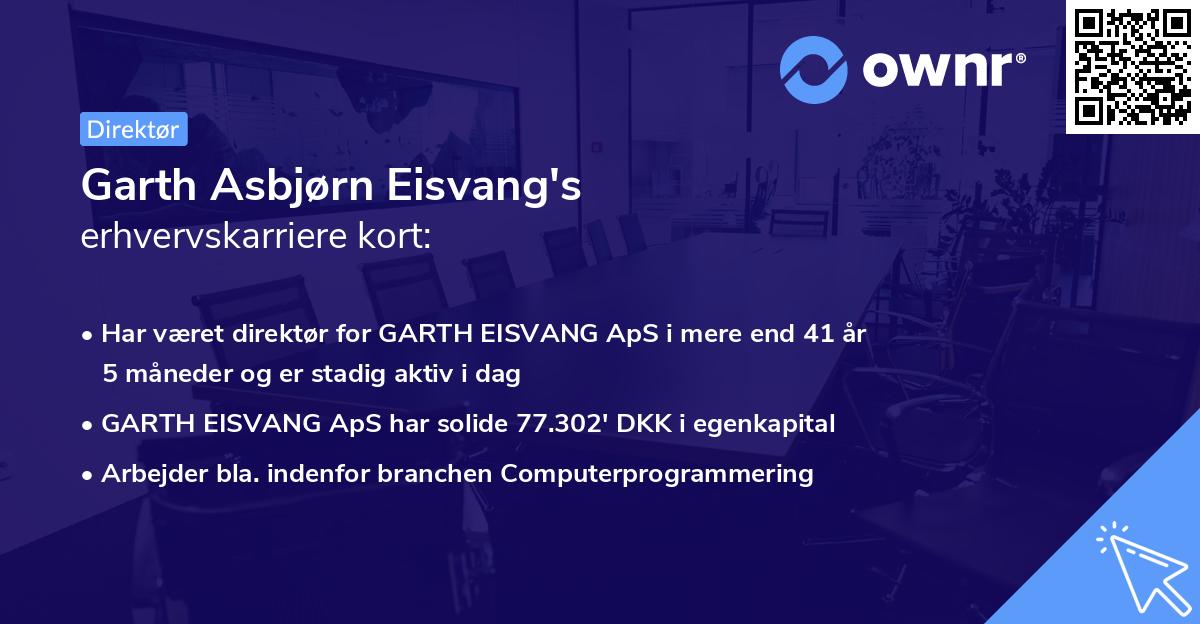 ownr®

Direktør

Garth Asbjørn Eisvang's
erhvervskarriere kort:

• Har været direktør for GARTH EISVANG ApS i mere end 41 år 5 måneder og er stadig aktiv i dag
• GARTH EISVANG ApS har solide 77.302' DKK i egenkapital
• Arbejder bla. indenfor branchen Computerprogrammering